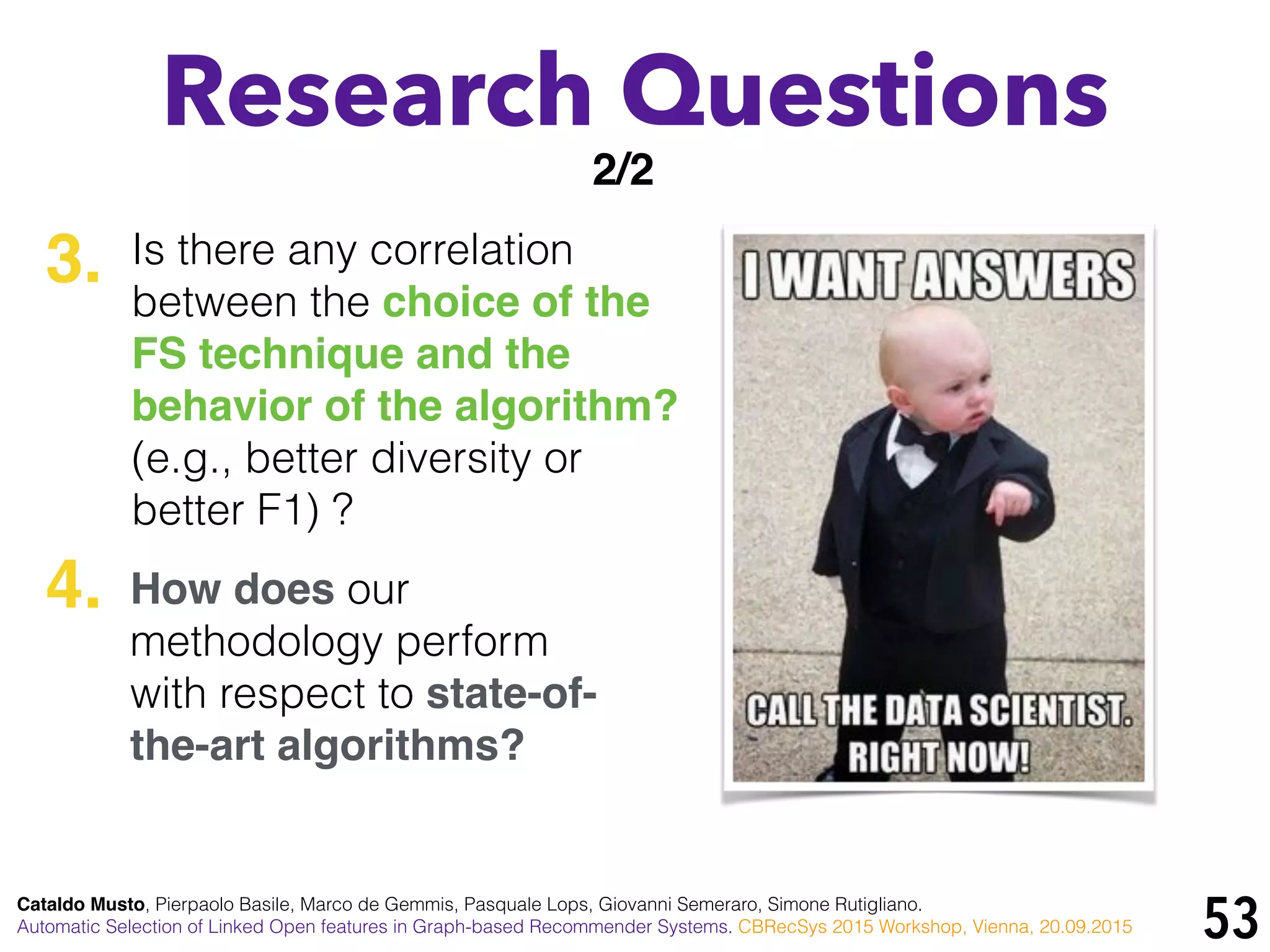 Research Questions

2/2

3. Is there any correlation between the choice of the FS technique and the behavior of the algorithm? (e.g., better diversity or better F1) ?

4. How does our methodology perform with respect to state-of-the-art algorithms?

I WANT ANSWERS

CALL THE DATA SCIENTIST. RIGHT NOW!

Cataldo Musto, Pierpaolo Basile, Marco de Gemmis, Pasquale Lops, Giovanni Semeraro, Simone Rutigliano.
Automatic Selection of Linked Open features in Graph-based Recommender Systems. CBRecSys 2015 Workshop, Vienna, 20.09.2015

53